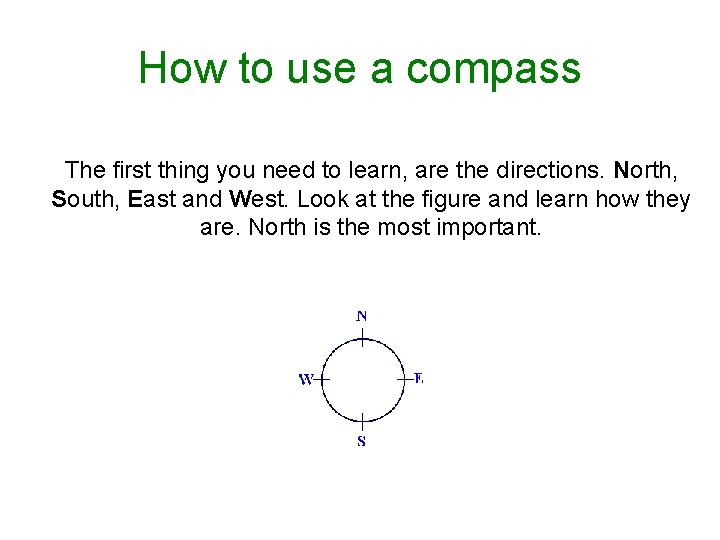 How to use a compass

The first thing you need to learn, are the directions. North, South, East and West. Look at the figure and learn how they are. North is the most important.

N
W
E
S